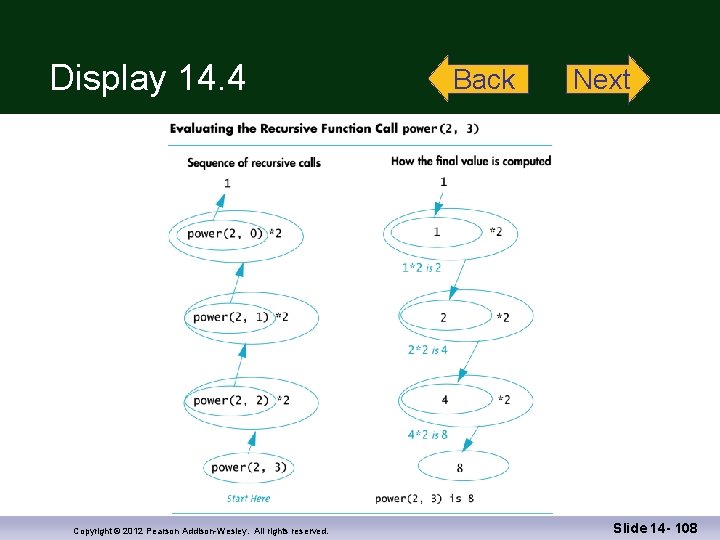 Display 14.4

Back

Next

Evaluating the Recursive Function Call power(2, 3)

Sequence of recursive calls

1

power(2, 0) *2

power(2, 1) *2

power(2, 2) *2

power(2, 3)

Start Here

How the final value is computed

1

1 *2

1*2 is 2

2 *2

2*2 is 4

4 *2

4*2 is 8

8

power(2, 3) is 8

Copyright © 2012 Pearson Addison-Wesley. All rights reserved.

Slide 14- 108